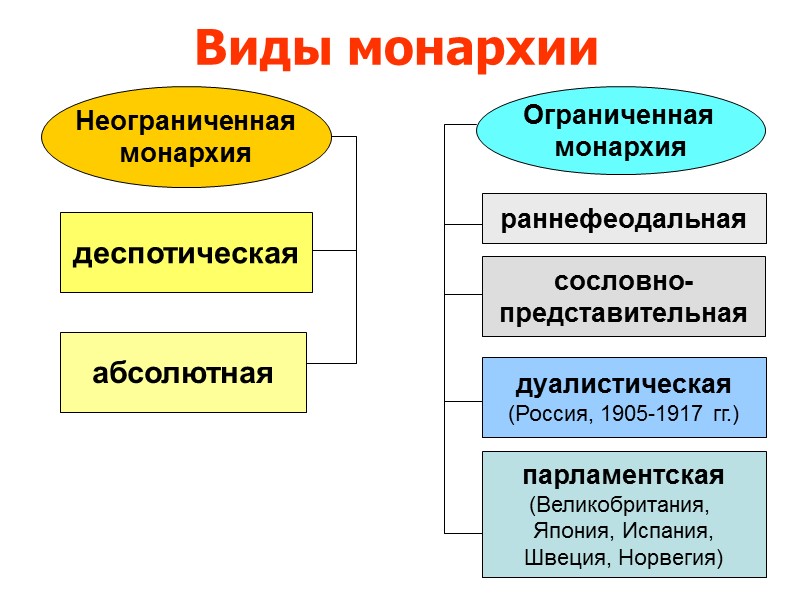 Виды монархии

Неограниченная монархия

деспотическая

абсолютная

Ограниченная монархия

раннефеодальная

сословно-представительная

дуалистическая
(Россия, 1905-1917 гг.)

парламентская
(Великобритания, Япония, Испания, Швеция, Норвегия)